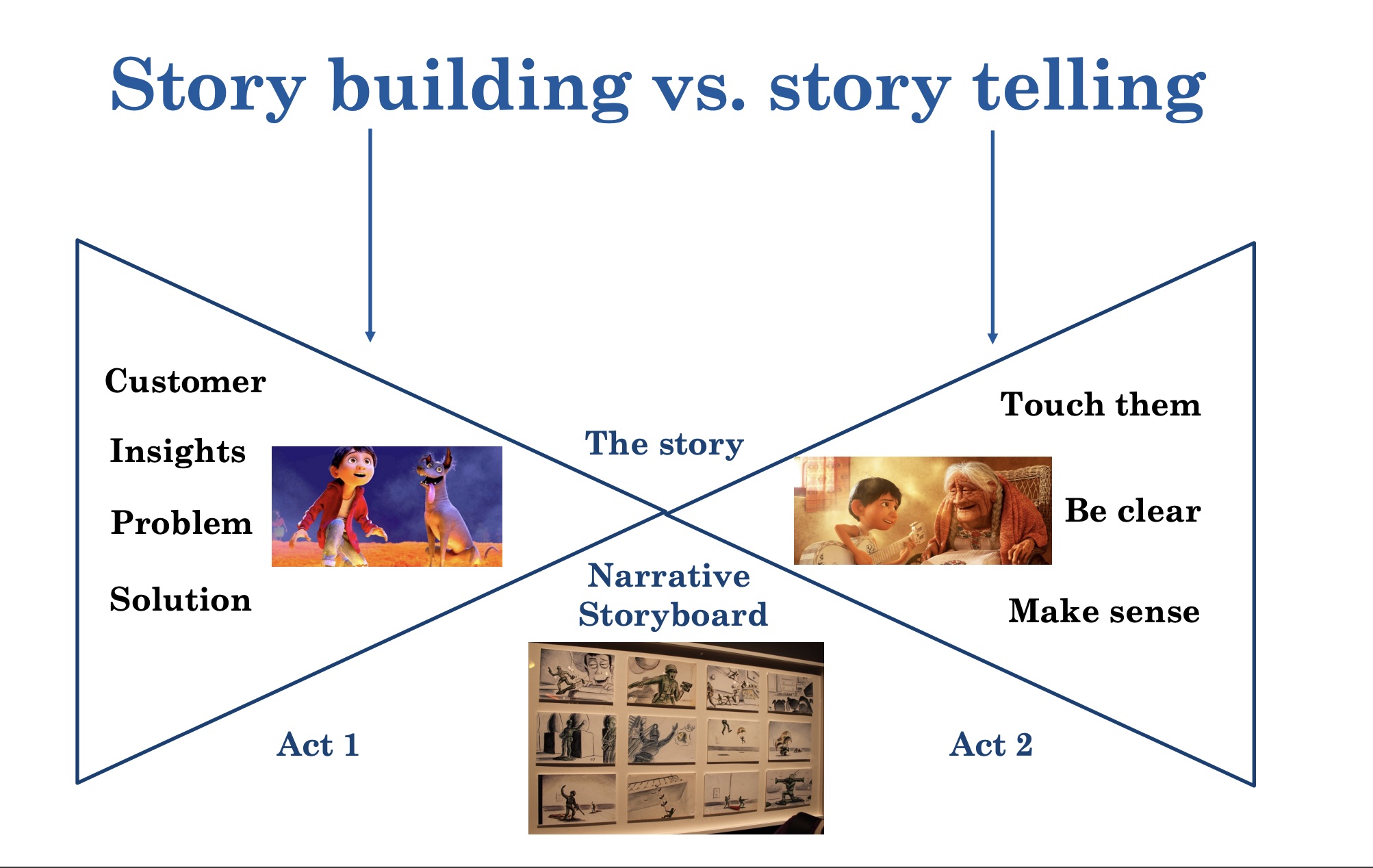 Story building vs. story telling

Customer

Insights

Problem

Solution

The story

Narrative
Storyboard

Touch them

Be clear

Make sense

Act 1

Act 2